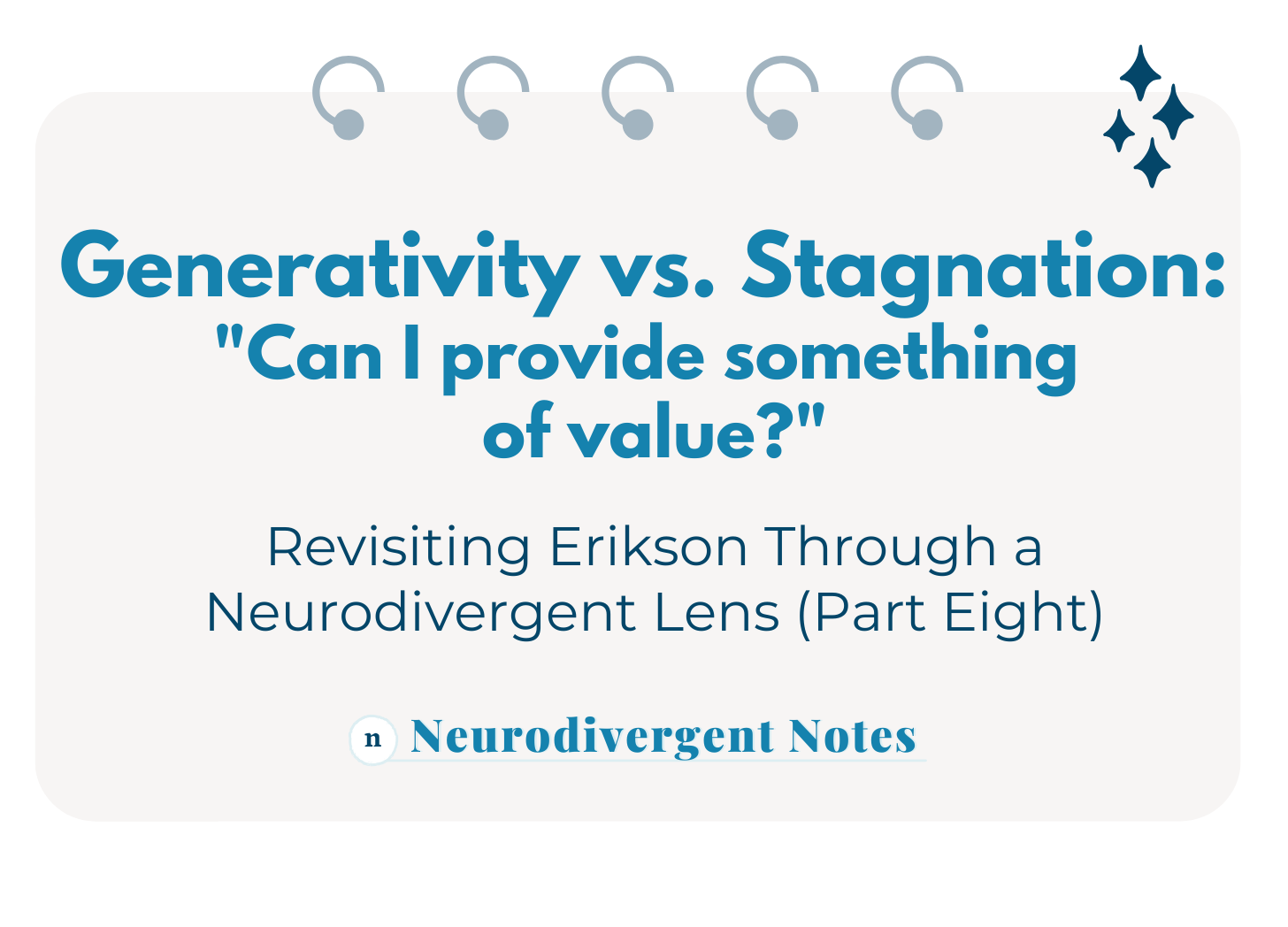 Generativity vs. Stagnation:
"Can I provide something of value?"

Revisiting Erikson Through a Neurodivergent Lens (Part Eight)

n Neurodivergent Notes